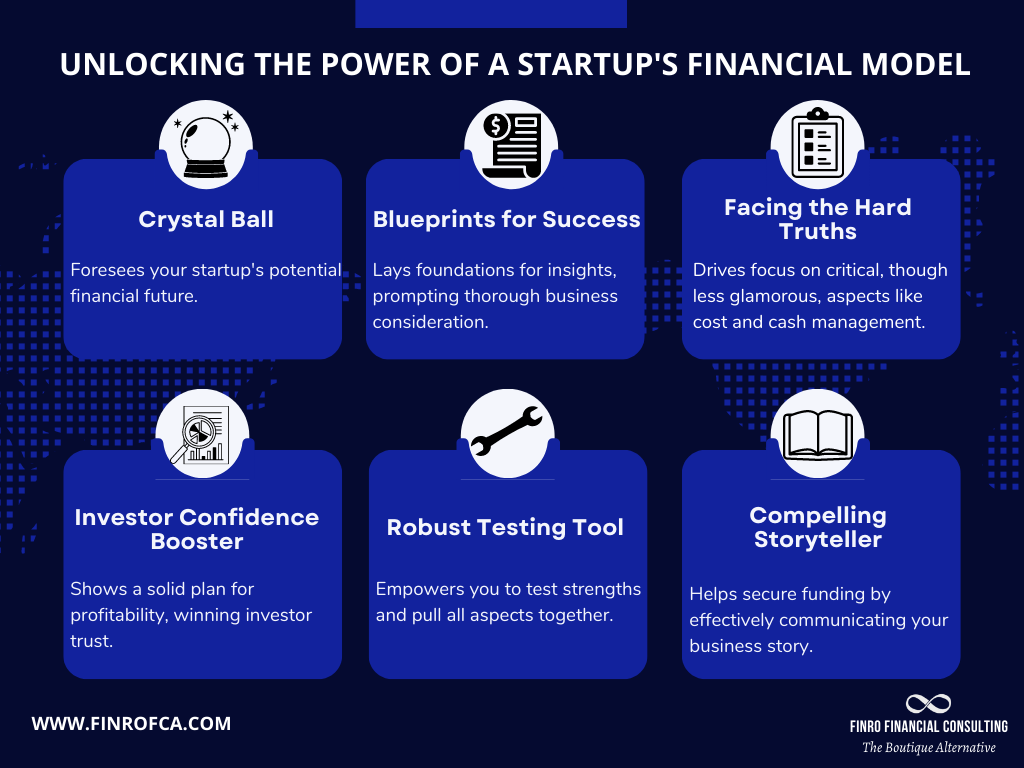 UNLOCKING THE POWER OF A STARTUP'S FINANCIAL MODEL

Crystal Ball

Foresees your startup's potential financial future.

Blueprints for Success

Lays foundations for insights, prompting thorough business consideration.

Facing the Hard Truths

Drives focus on critical, though less glamorous, aspects like cost and cash management.

Investor Confidence Booster

Shows a solid plan for profitability, winning investor trust.

Robust Testing Tool

Empowers you to test strengths and pull all aspects together.

Compelling Storyteller

Helps secure funding by effectively communicating your business story.

WWW.FINROFCA.COM

FINRO FINANCIAL CONSULTING
The Boutique Alternative